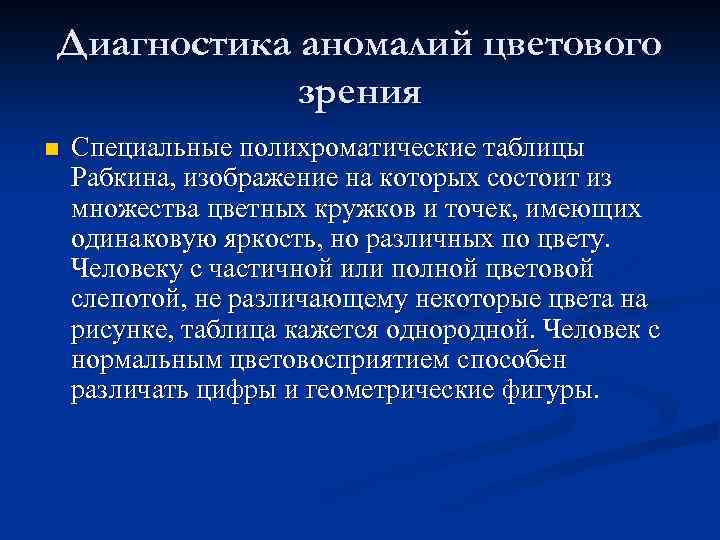 Диагностика аномалий цветового зрения

Специальные полихроматические таблицы Рабкина, изображение на которых состоит из множества цветных кружков и точек, имеющих одинаковую яркость, но различных по цвету. Человеку с частичной или полной цветовой слепотой, не различающему некоторые цвета на рисунке, таблица кажется однородной. Человек с нормальным цветовосприятием способен различать цифры и геометрические фигуры.